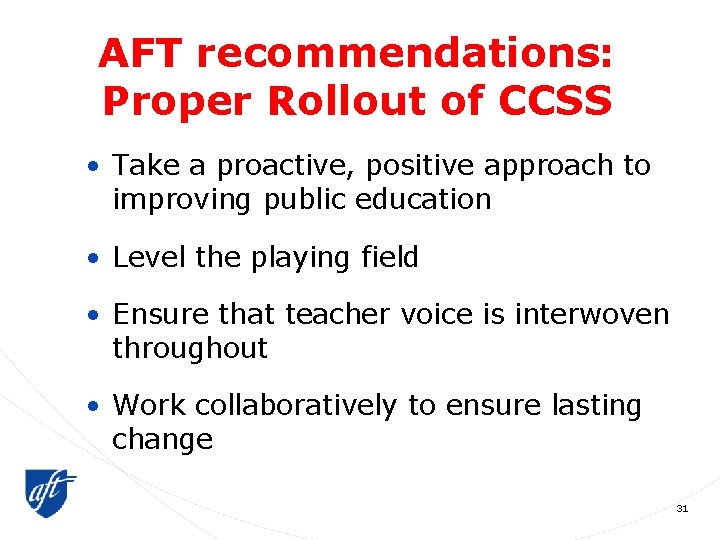 AFT recommendations: Proper Rollout of CCSS

• Take a proactive, positive approach to improving public education

• Level the playing field

• Ensure that teacher voice is interwoven throughout

• Work collaboratively to ensure lasting change

aft

31